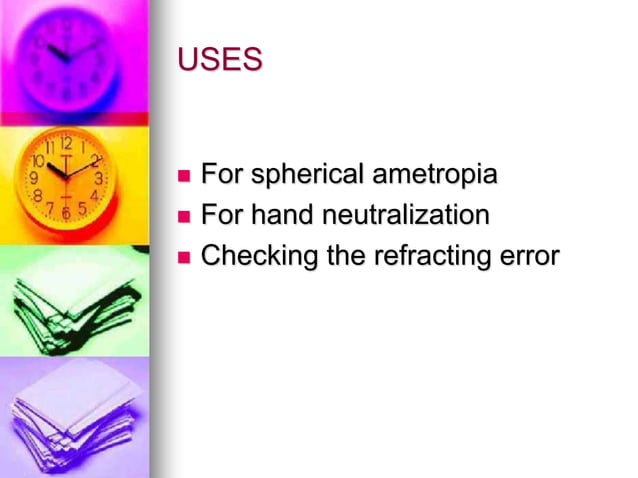 USES

- For spherical ametropia
- For hand neutralization
- Checking the refracting error